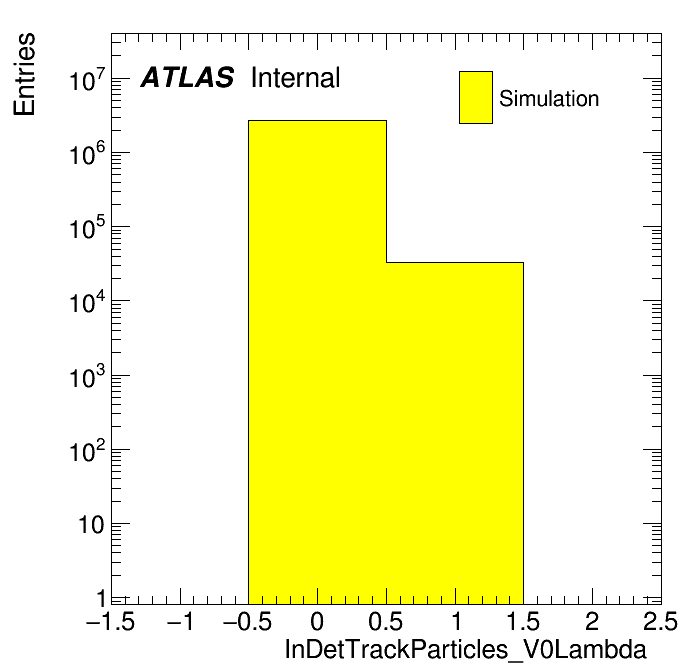 Entries

ATLAS Internal

Simulation

$10^7$
$10^6$
$10^5$
$10^4$
$10^3$
$10^2$
10
1

−1.5 −1 −0.5 0 0.5 1 1.5 2 2.5

InDetTrackParticles_V0Lambda